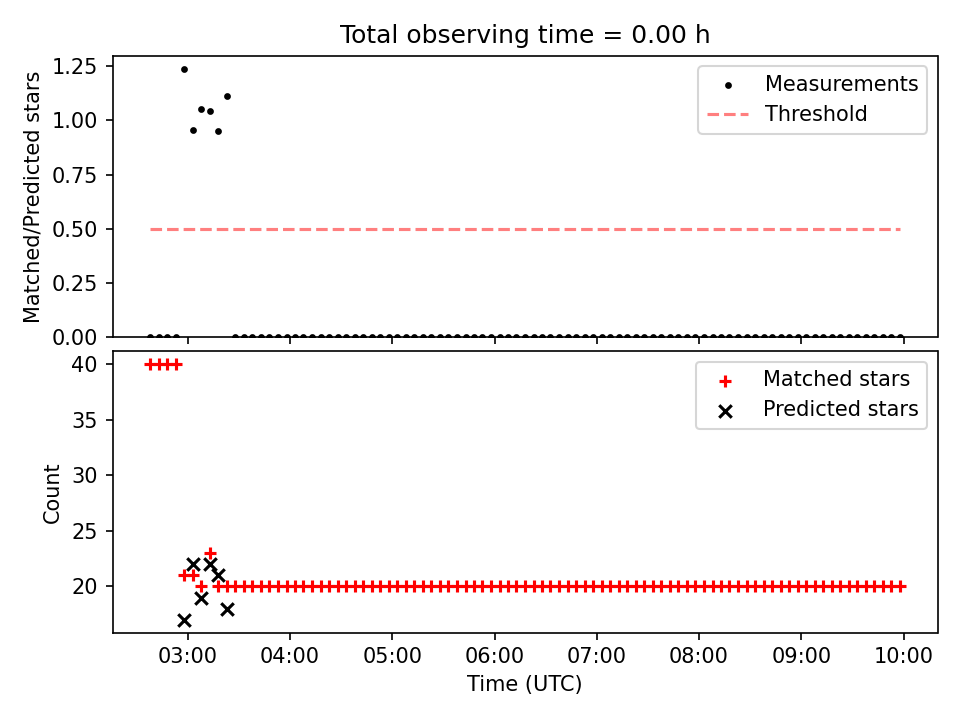 Total observing time = 0.00 h

Matched/Predicted stars

1.25
1.00
0.75
0.50
0.25
0.00

Measurements
Threshold

Count

40
35
30
25
20

Matched stars
Predicted stars

03:00
04:00
05:00
06:00
07:00
08:00
09:00
10:00

Time (UTC)